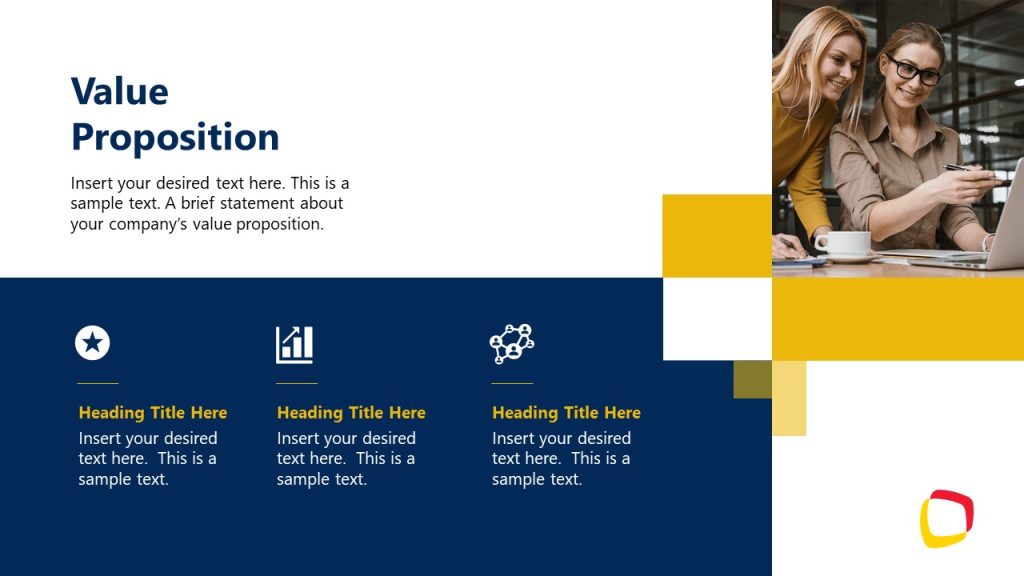 Value Proposition

Insert your desired text here. This is a sample text. A brief statement about your company's value proposition.

Heading Title Here
Insert your desired text here.  This is a sample text.

Heading Title Here
Insert your desired text here.  This is a sample text.

Heading Title Here
Insert your desired text here.  This is a sample text.